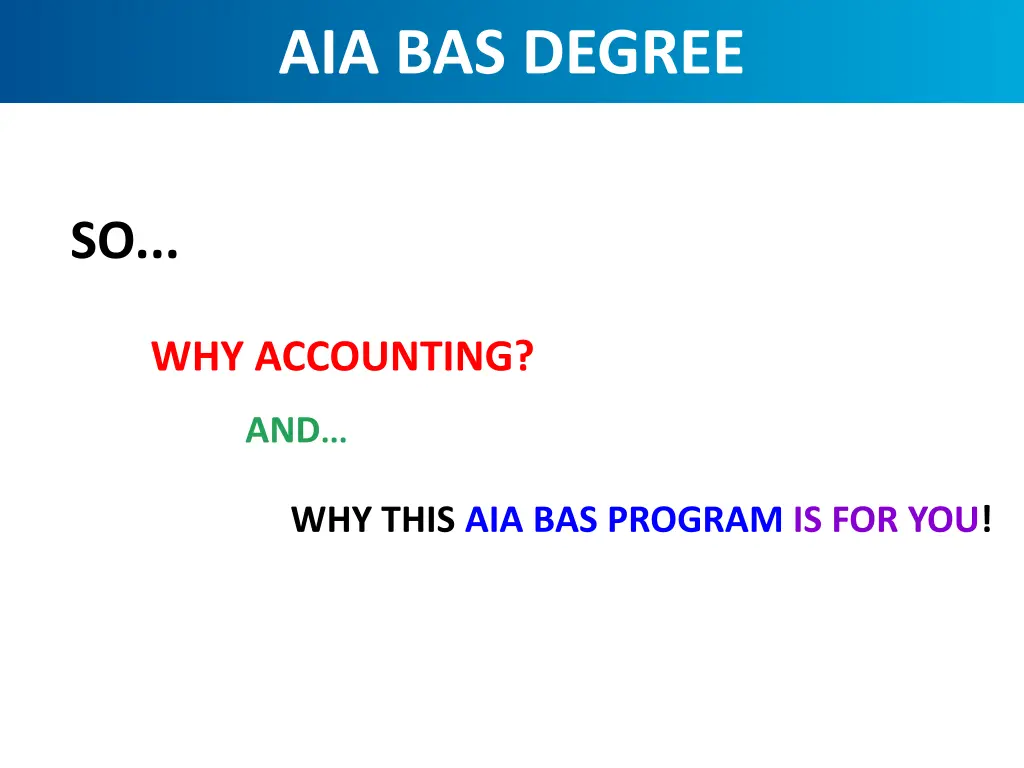 AIA BAS DEGREE

SO…

WHY ACCOUNTING?

AND…

WHY THIS AIA BAS PROGRAM IS FOR YOU!